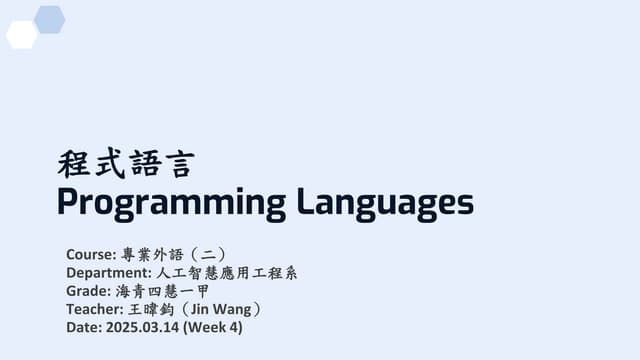 程式語言
Programming Languages

Course: 專業外語（二）
Department: 人工智慧應用工程系
Grade: 海青四慧一甲
Teacher: 王暐鈞（Jin Wang）
Date: 2025.03.14 (Week 4)